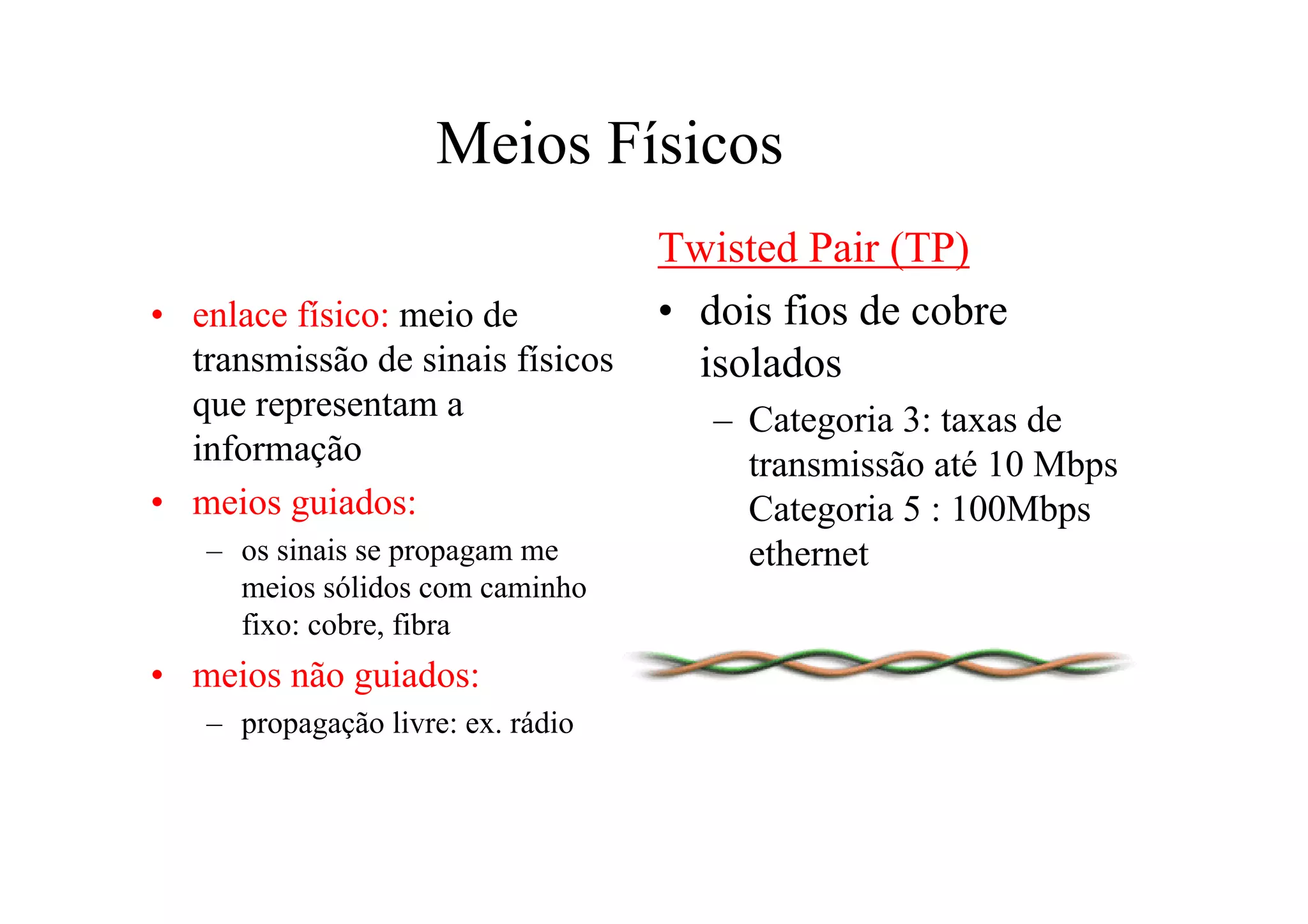 Meios Físicos

• enlace físico: meio de transmissão de sinais físicos que representam a informação
• meios guiados:
– os sinais se propagam me meios sólidos com caminho fixo: cobre, fibra
• meios não guiados:
– propagação livre: ex. rádio

Twisted Pair (TP)

• dois fios de cobre isolados
– Categoria 3: taxas de transmissão até 10 Mbps Categoria 5 : 100Mbps ethernet